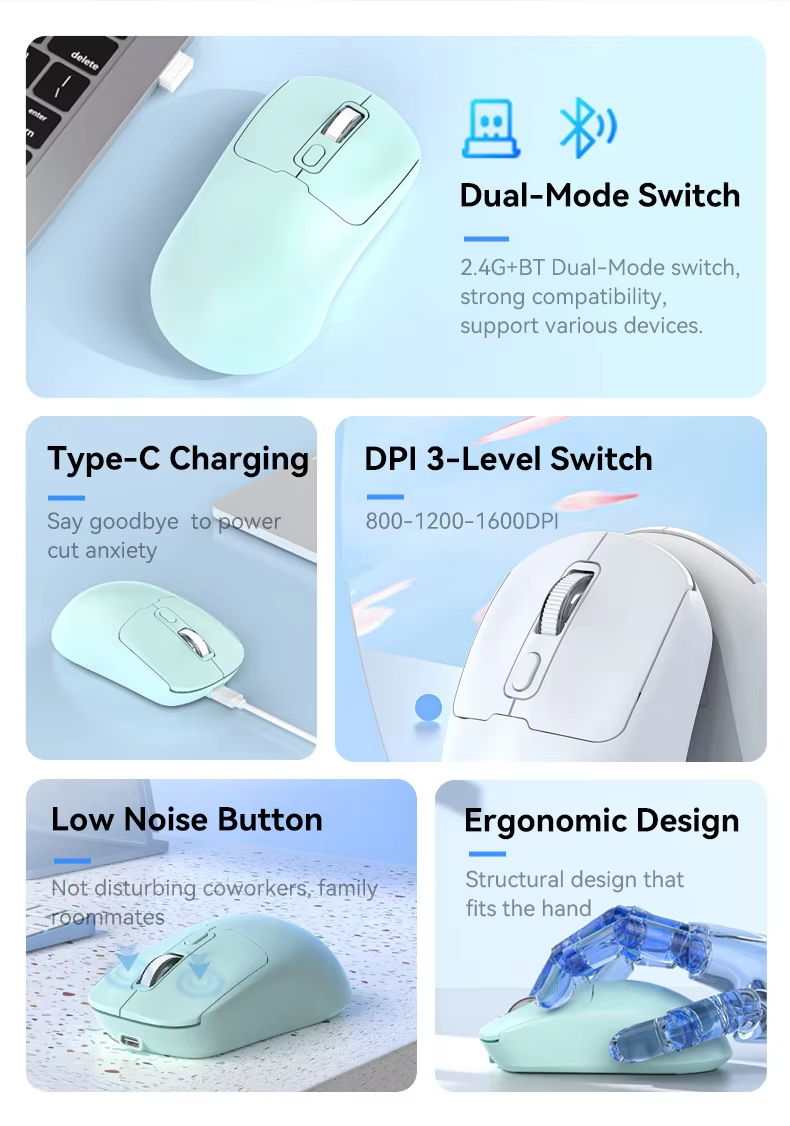 delete

enter

Dual-Mode Switch

2.4G+BT Dual-Mode switch, strong compatibility, support various devices.

Type-C Charging

Say goodbye to power cut anxiety

DPI 3-Level Switch

800-1200-1600DPI

Low Noise Button

Not disturbing coworkers, family roommates

Ergonomic Design

Structural design that fits the hand